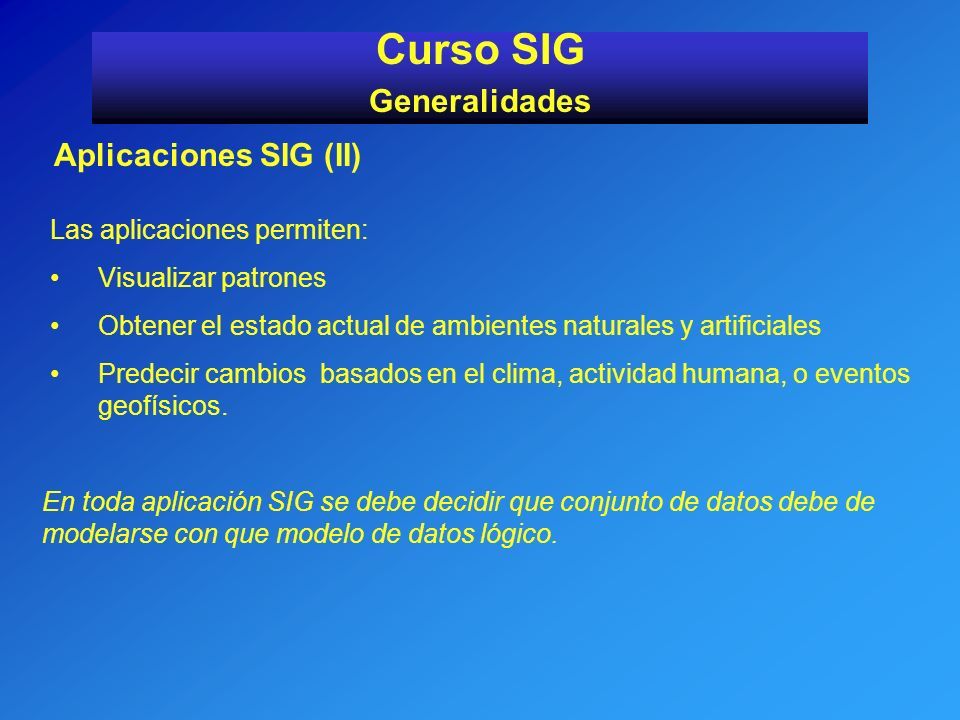 Curso SIG
Generalidades

Aplicaciones SIG (II)

Las aplicaciones permiten:

• Visualizar patrones
• Obtener el estado actual de ambientes naturales y artificiales
• Predecir cambios basados en el clima, actividad humana, o eventos geofísicos.

En toda aplicación SIG se debe decidir que conjunto de datos debe de modelarse con que modelo de datos lógico.